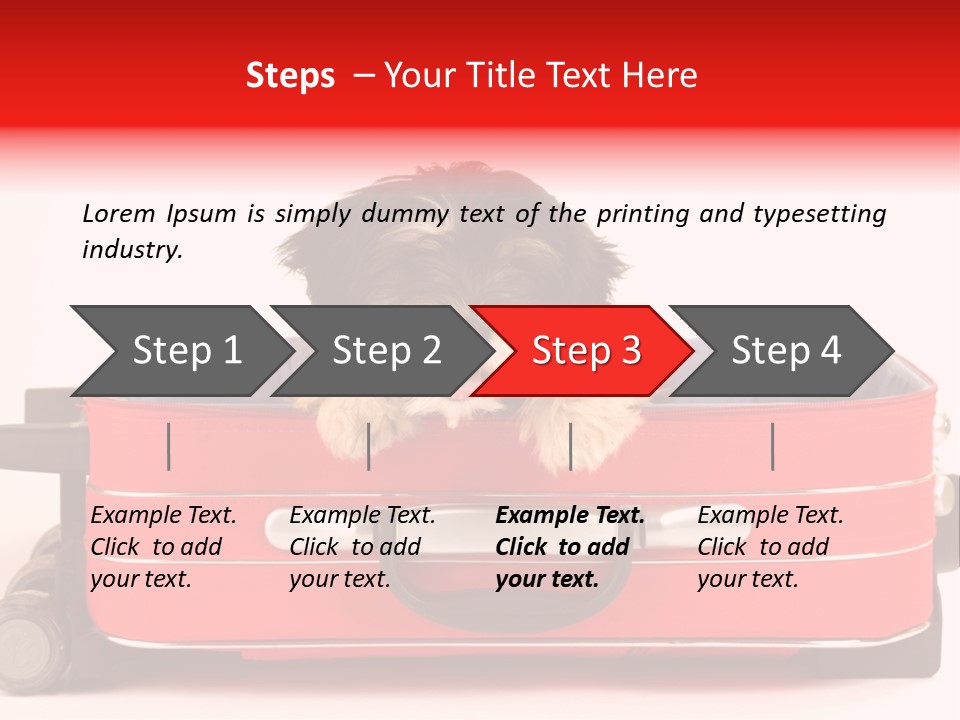 Steps – Your Title Text Here

Lorem Ipsum is simply dummy text of the printing and typesetting industry.

Step 1

Step 2

Step 3

Step 4

Example Text. Click to add your text.

Example Text. Click to add your text.

Example Text. Click to add your text.

Example Text. Click to add your text.